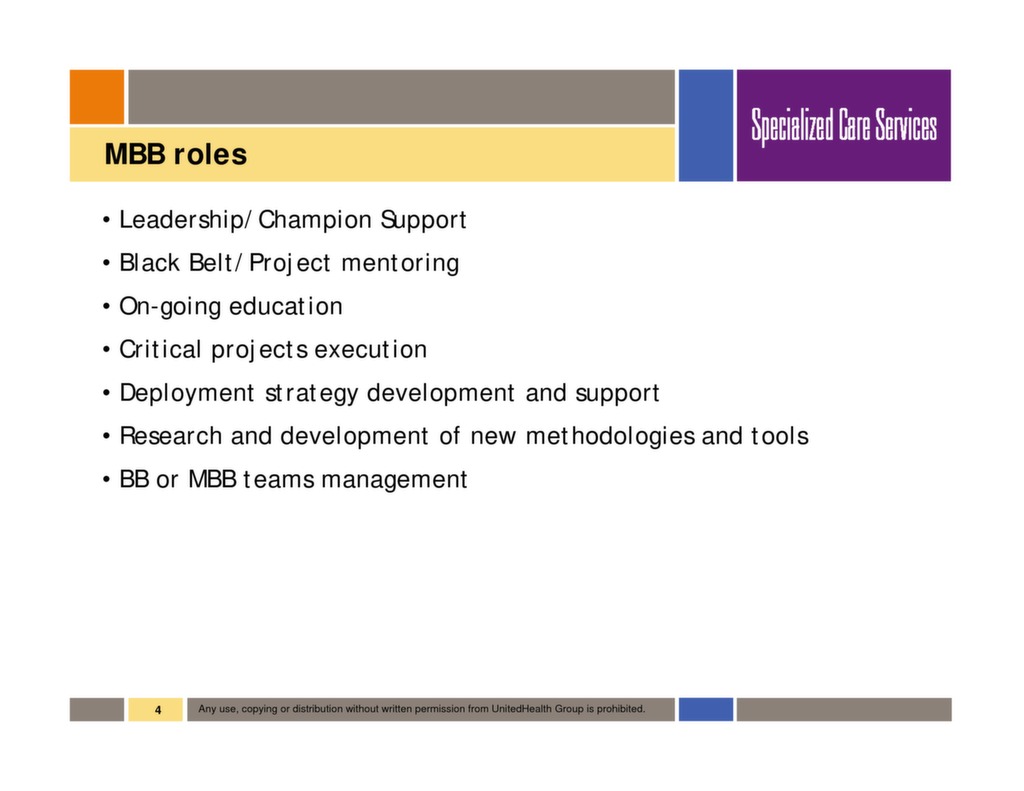 Specialized Care Services

MBB roles

• Leadership/Champion Support
• Black Belt/Project mentoring
• On-going education
• Critical projects execution
• Deployment strategy development and support
• Research and development of new methodologies and tools
• BB or MBB teams management

4

Any use, copying or distribution without written permission from UnitedHealth Group is prohibited.